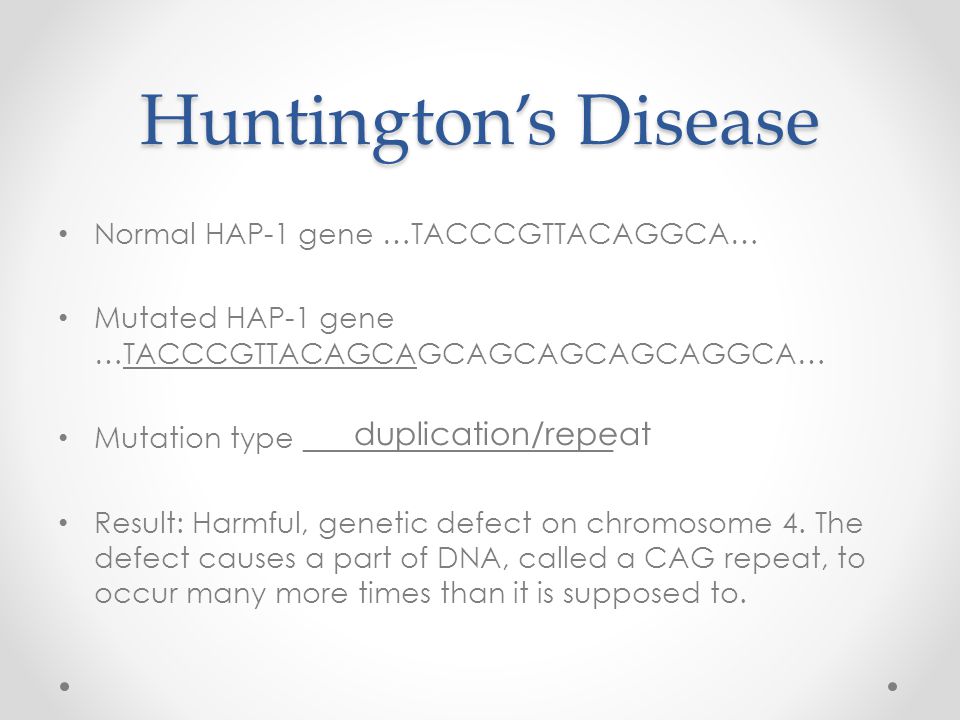 Huntington's Disease

• Normal HAP-1 gene …TACCCGTTACAGGCA…

• Mutated HAP-1 gene …TACCCGTTACAGCAGCAGCAGCAGCAGGCA…

• Mutation type duplication/repeat

• Result: Harmful, genetic defect on chromosome 4. The defect causes a part of DNA, called a CAG repeat, to occur many more times than it is supposed to.